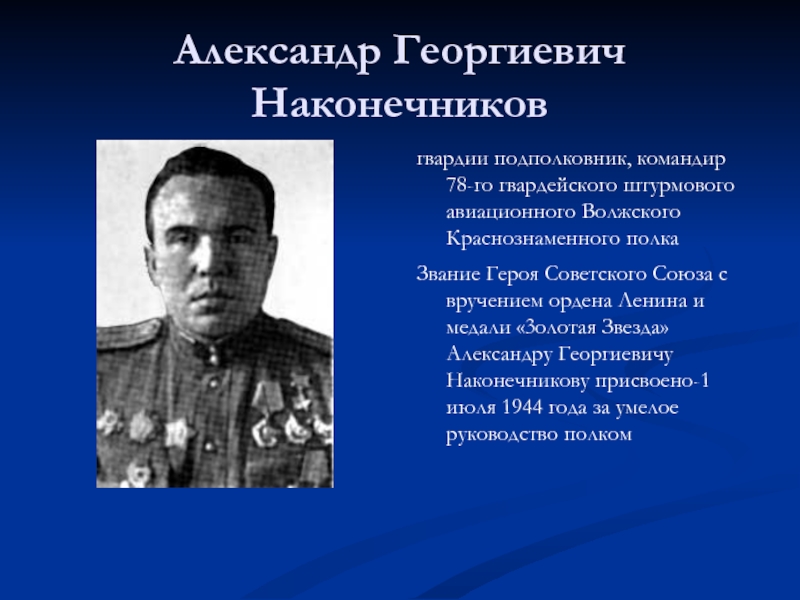 Александр Георгиевич Наконечников

гвардии подполковник, командир 78-го гвардейского штурмового авиационного Волжского Краснознаменного полка

Звание Героя Советского Союза с вручением ордена Ленина и медали «Золотая Звезда» Александру Георгиевичу Наконечникову присвоено-1 июля 1944 года за умелое руководство полком